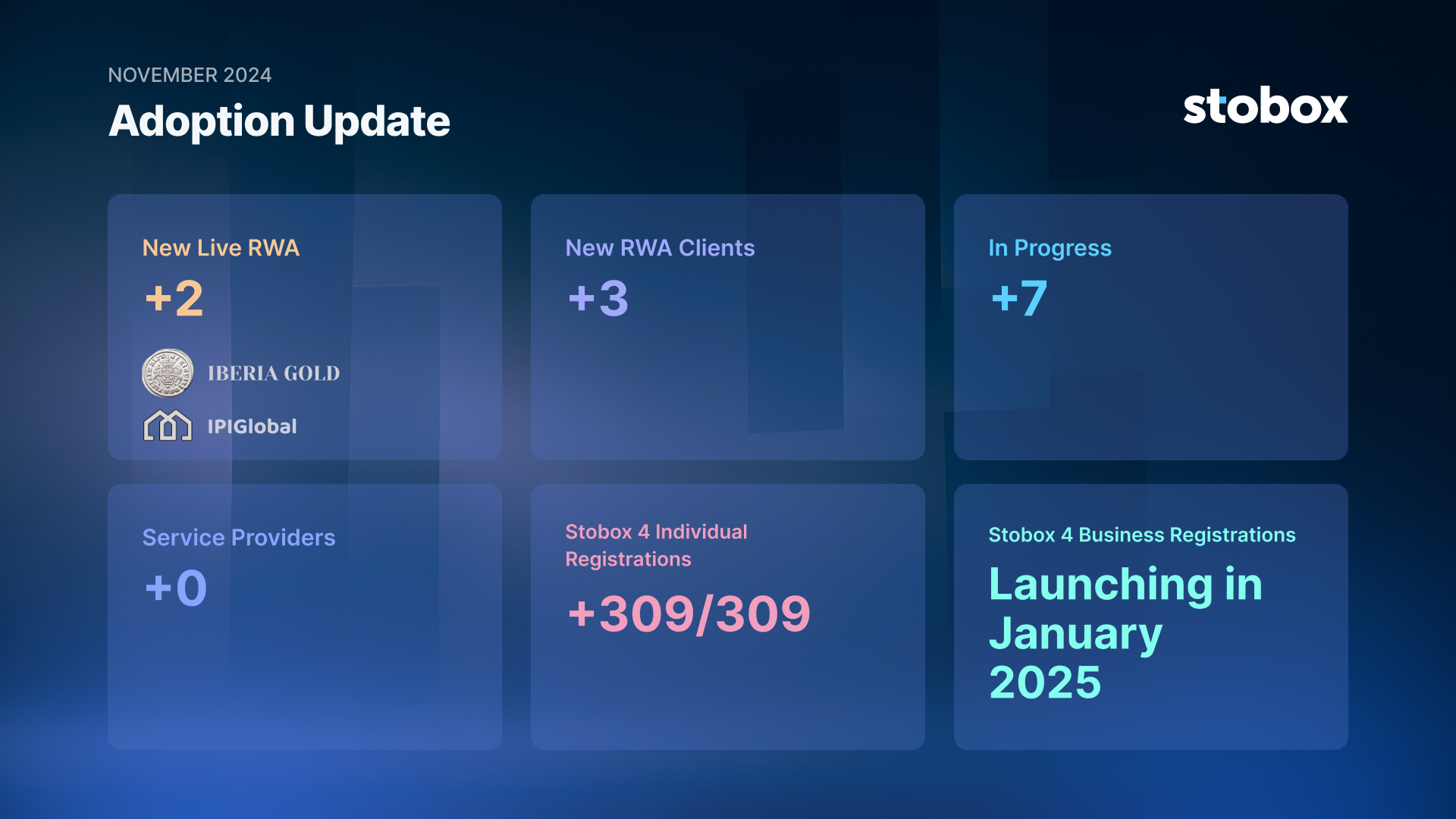 NOVEMBER 2024
Adoption Update

stobox

New Live RWA
+2
IBERIA GOLD
IPIGlobal

New RWA Clients
+3

In Progress
+7

Service Providers
+0

Stobox 4 Individual Registrations
+309/309

Stobox 4 Business Registrations
Launching in January 2025